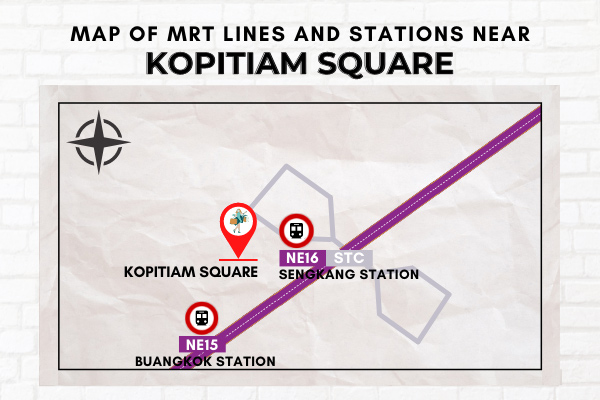 MAP OF MRT LINES AND STATIONS NEAR
KOPITIAM SQUARE

KOPITIAM SQUARE

NE16 STC
SENGKANG STATION

NE15
BUANGKOK STATION